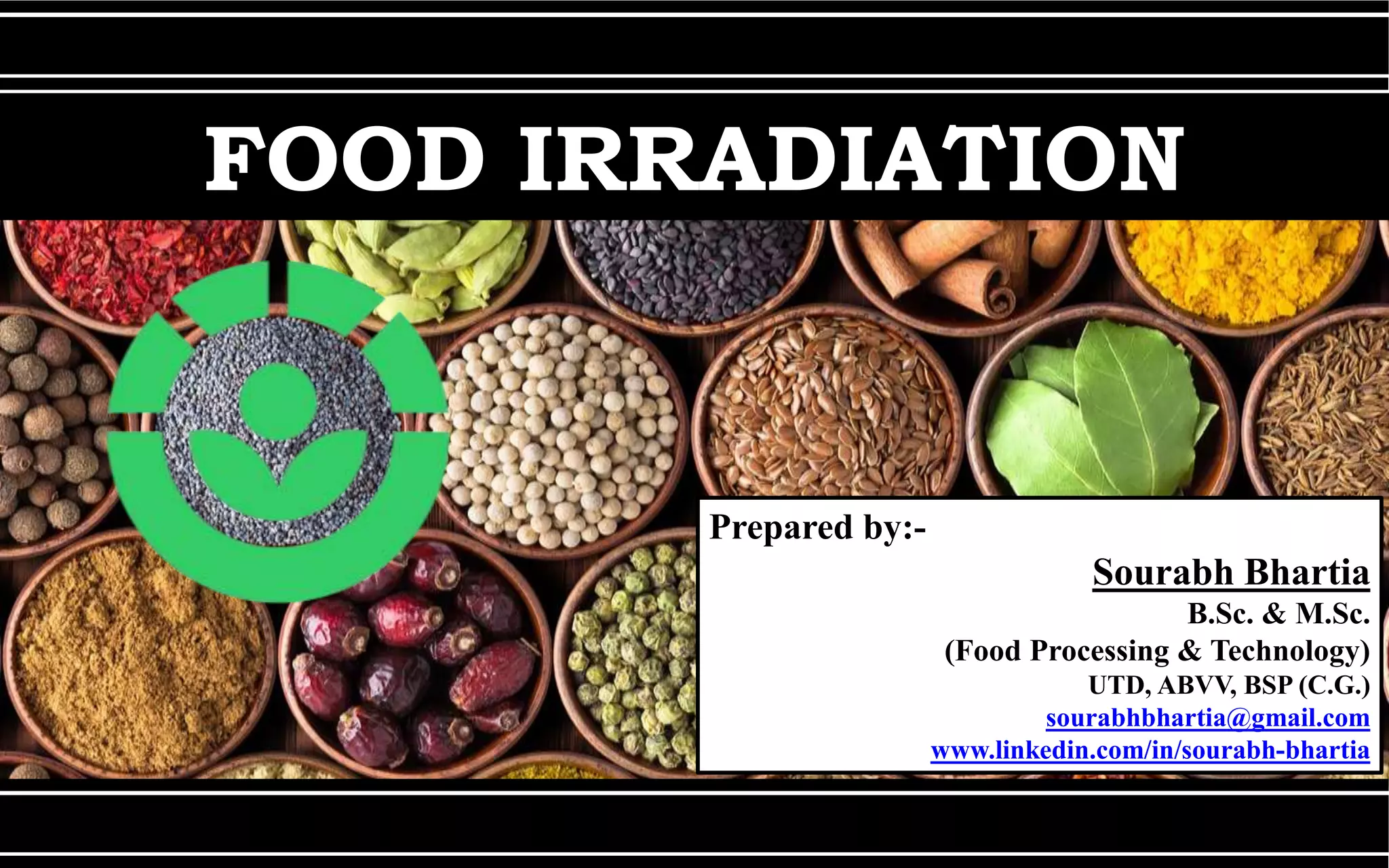 FOOD IRRADIATION

Prepared by:-

Sourabh Bhartia
B.Sc. & M.Sc.
(Food Processing & Technology)
UTD, ABVV, BSP (C.G.)
sourabhbhartia@gmail.com
www.linkedin.com/in/sourabh-bhartia